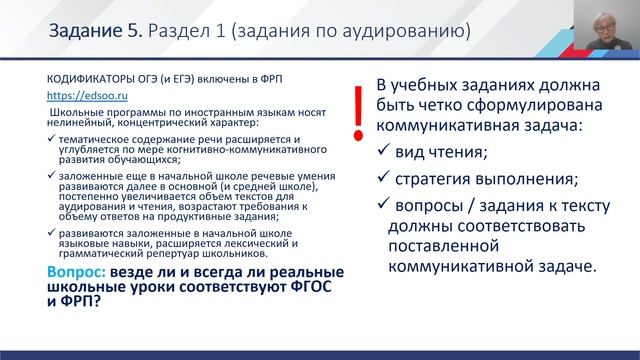 Задание 5. Раздел 1 (задания по аудированию)

КОДИФИКАТОРЫ ОГЭ (и ЕГЭ) включены в ФРП

https://edsoo.ru

Школьные программы по иностранным языкам носят нелинейный, концентрический характер:

✓ тематическое содержание речи расширяется и углубляется по мере когнитивно-коммуникативного развития обучающихся;

✓ заложенные еще в начальной школе речевые умения развиваются далее в основной (и средней школе), постепенно увеличивается объем текстов для аудирования и чтения, возрастают требования к объему ответов на продуктивные задания;

✓ развиваются заложенные в начальной школе языковые навыки, расширяется лексический и грамматический репертуар школьников.

Вопрос: везде ли и всегда ли реальные школьные уроки соответствуют ФГОС и ФРП?

!

В учебных заданиях должна быть четко сформулирована коммуникативная задача:

✓ вид чтения;

✓ стратегия выполнения;

✓ вопросы / задания к тексту должны соответствовать поставленной коммуникативной задаче.